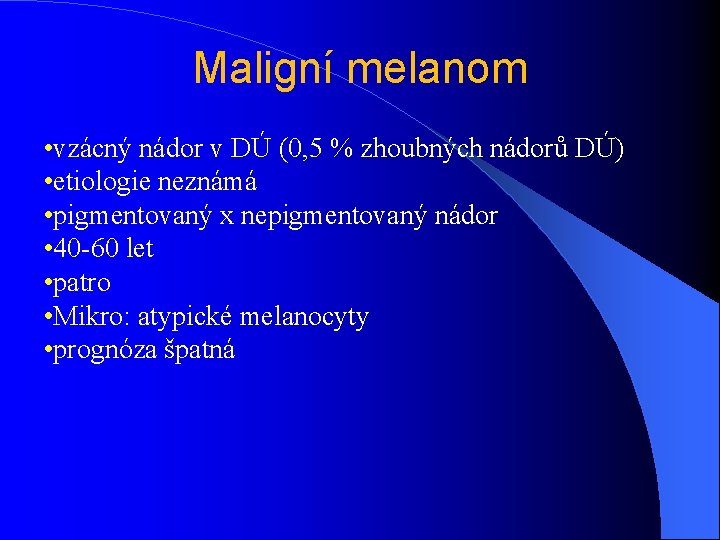 Maligní melanom

•vzácný nádor v DÚ (0,5 % zhoubných nádorů DÚ)
•etiologie neznámá
•pigmentovaný x nepigmentovaný nádor
•40-60 let
•patro
•Mikro: atypické melanocyty
•prognóza špatná